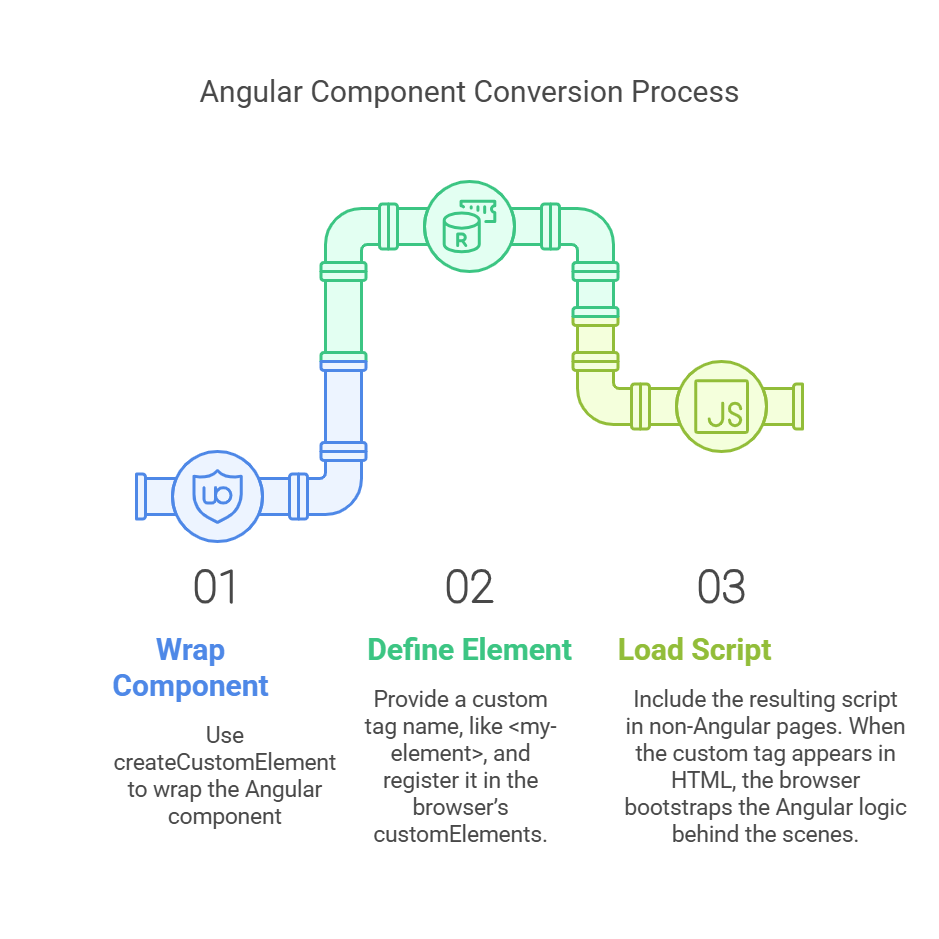 Angular Component Conversion Process

R

JS

01

Wrap Component

Use createCustomElement to wrap the Angular component

02

Define Element

Provide a custom tag name, like <my-element>, and register it in the browser's customElements.

03

Load Script

Include the resulting script in non-Angular pages. When the custom tag appears in HTML, the browser bootstraps the Angular logic behind the scenes.